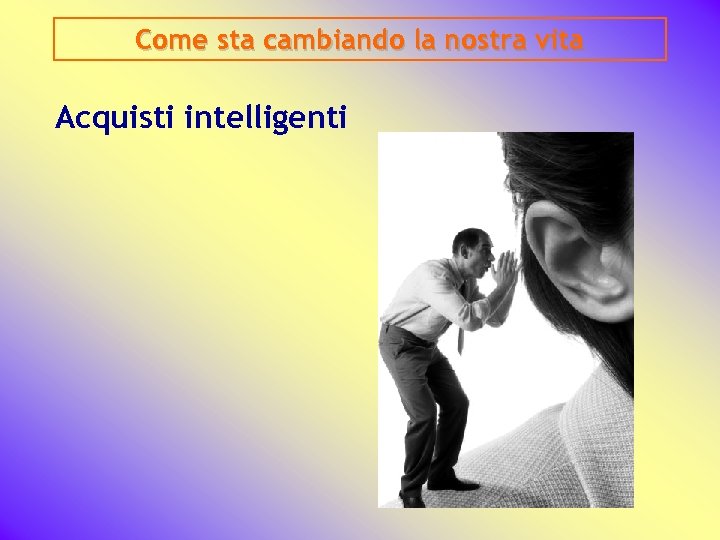 Come sta cambiando la nostra vita

Acquisti intelligenti